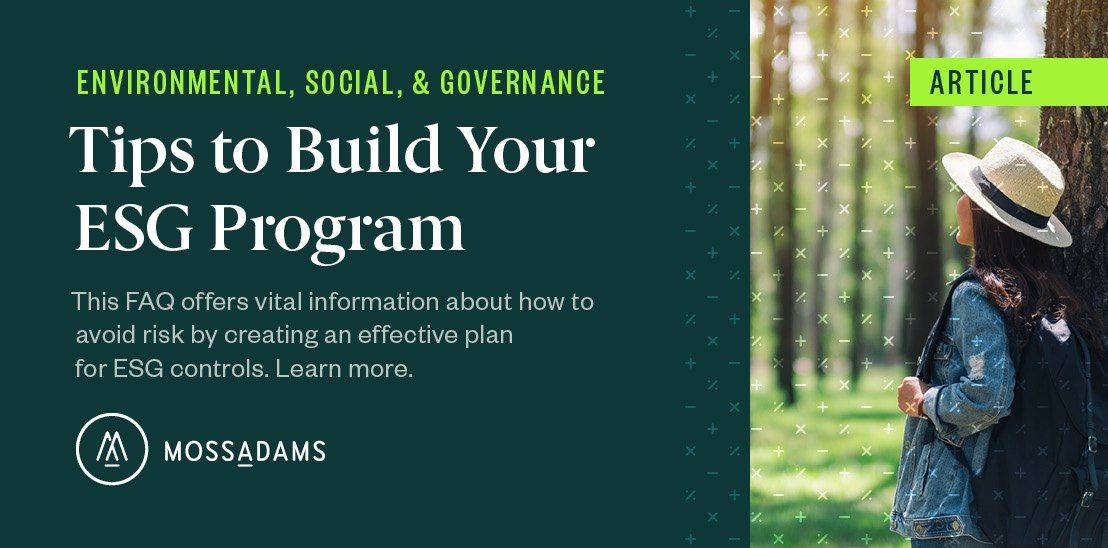 ENVIRONMENTAL, SOCIAL, & GOVERNANCE

Tips to Build Your ESG Program

This FAQ offers vital information about how to avoid risk by creating an effective plan for ESG controls. Learn more.

MOSSADAMS

ARTICLE